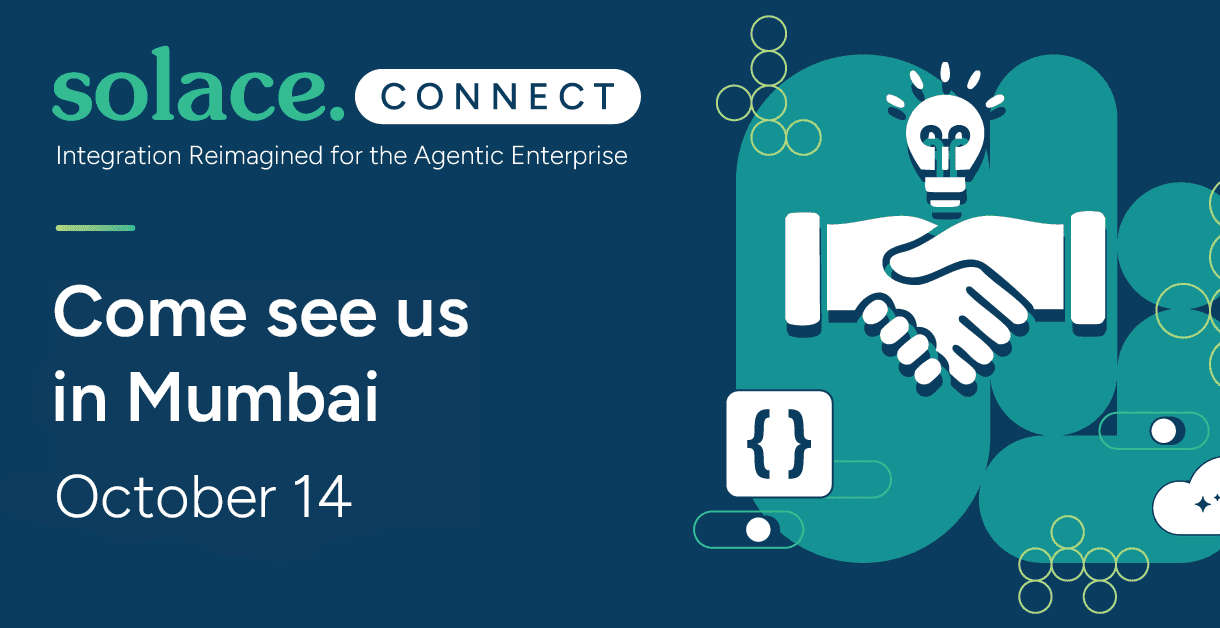 solace. CONNECT
Integration Reimagined for the Agentic Enterprise

Come see us in Mumbai

October 14

{}